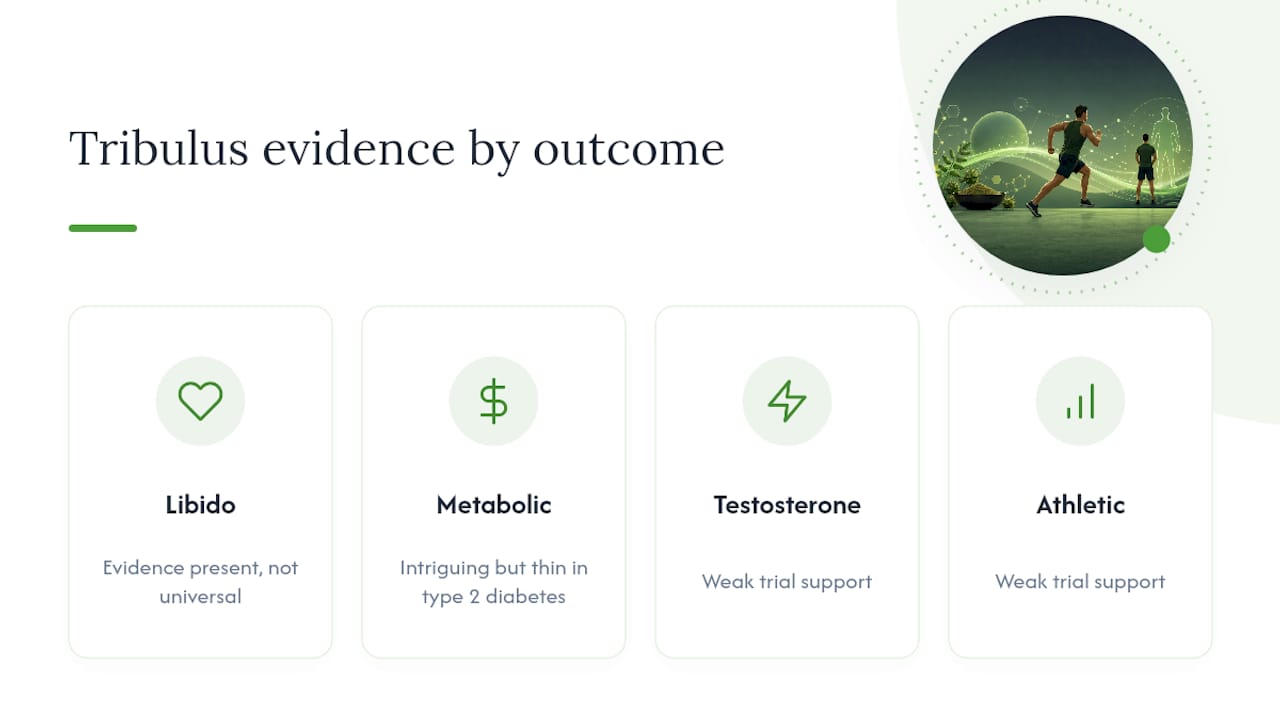 Tribulus evidence by outcome

Libido

Evidence present, not universal

Metabolic

Intriguing but thin in type 2 diabetes

Testosterone

Weak trial support

Athletic

Weak trial support